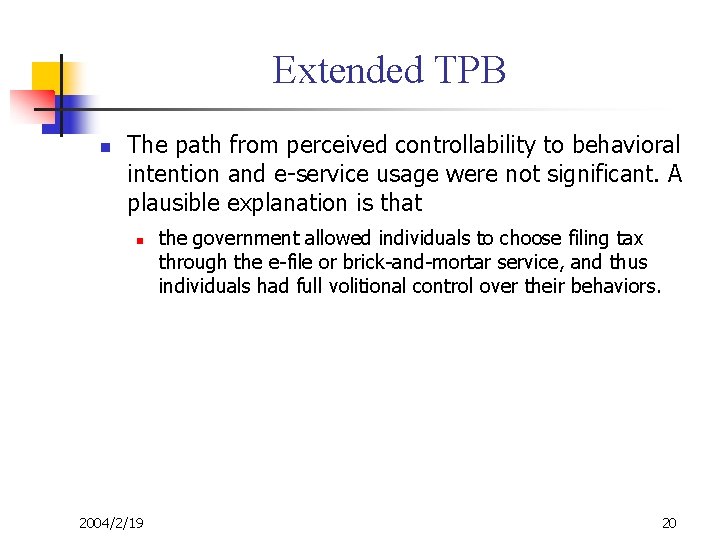 Extended TPB

The path from perceived controllability to behavioral intention and e-service usage were not significant. A plausible explanation is that

the government allowed individuals to choose filing tax through the e-file or brick-and-mortar service, and thus individuals had full volitional control over their behaviors.

2004/2/19

20